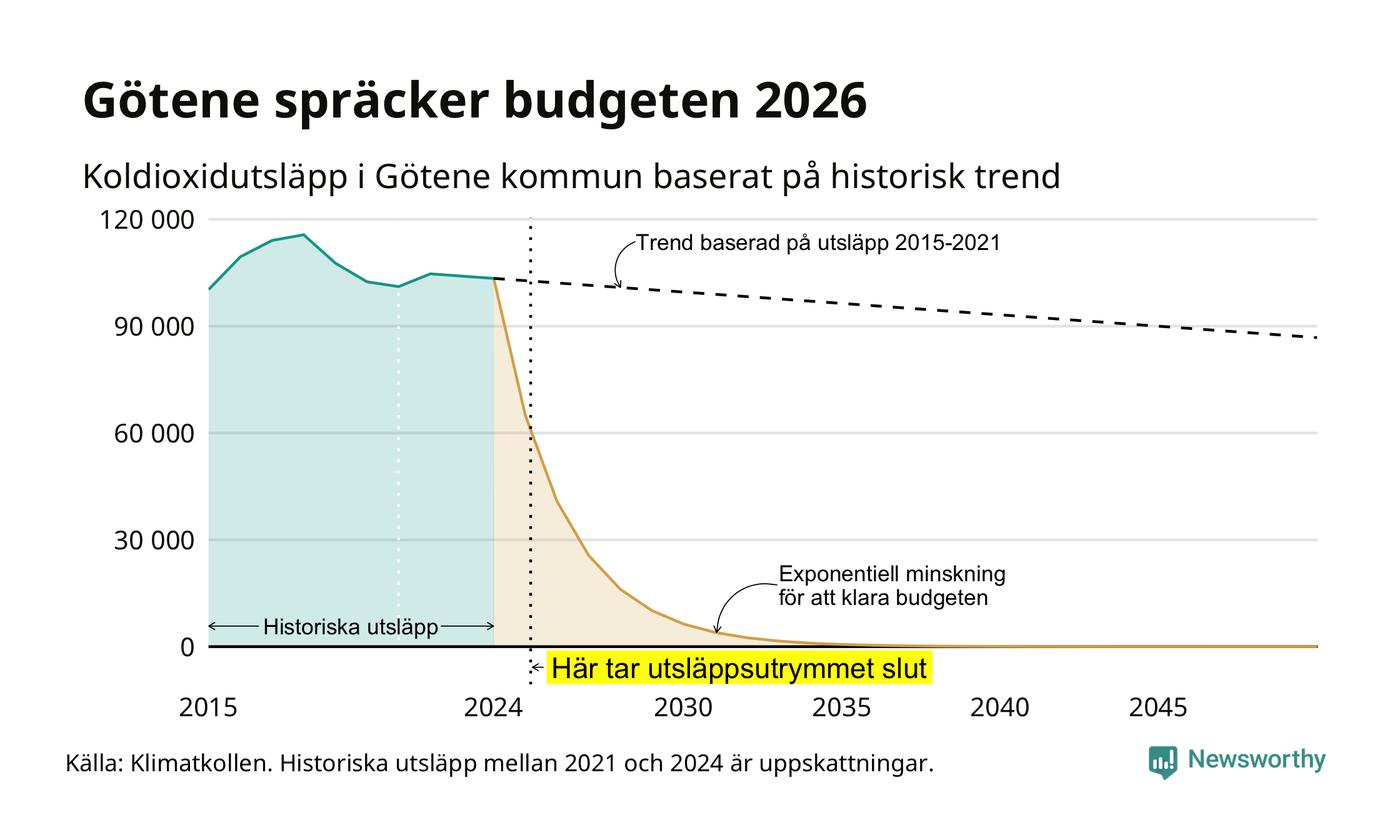 Götene spräcker budgeten 2026

Koldioxidutsläpp i Götene kommun baserat på historisk trend

120 000
90 000
60 000
30 000
0

Trend baserad på utsläpp 2015-2021

Exponentiell minskning för att klara budgeten

Historiska utsläpp

Här tar utsläppsutrymmet slut

2015
2024
2030
2035
2040
2045

Källa: Klimatkollen. Historiska utsläpp mellan 2021 och 2024 är uppskattningar.

Newsworthy